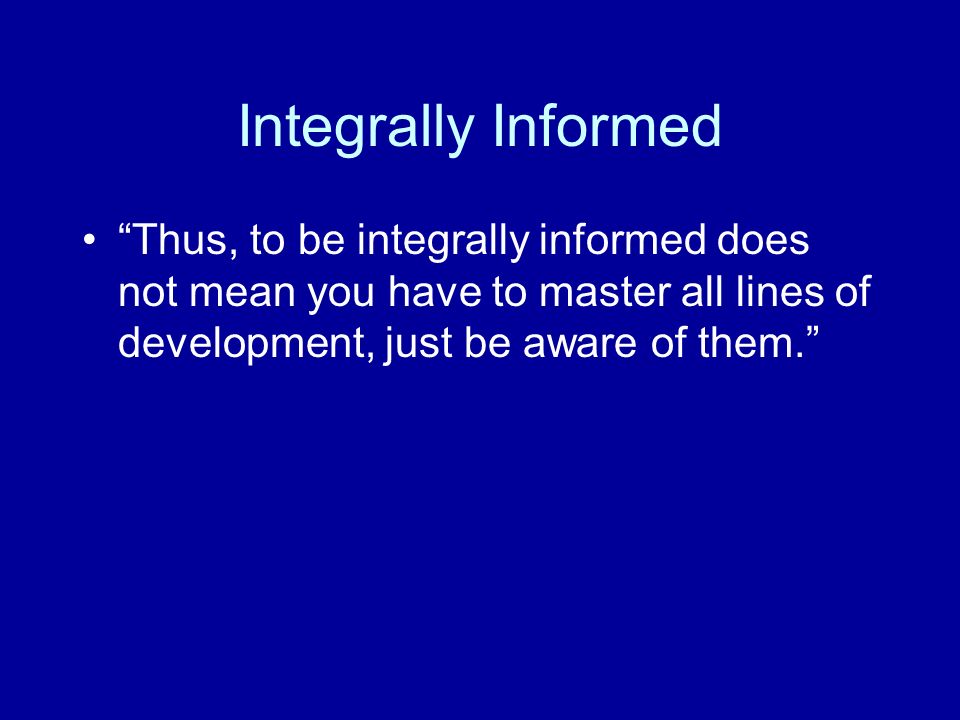 Integrally Informed

• “Thus, to be integrally informed does not mean you have to master all lines of development, just be aware of them.”